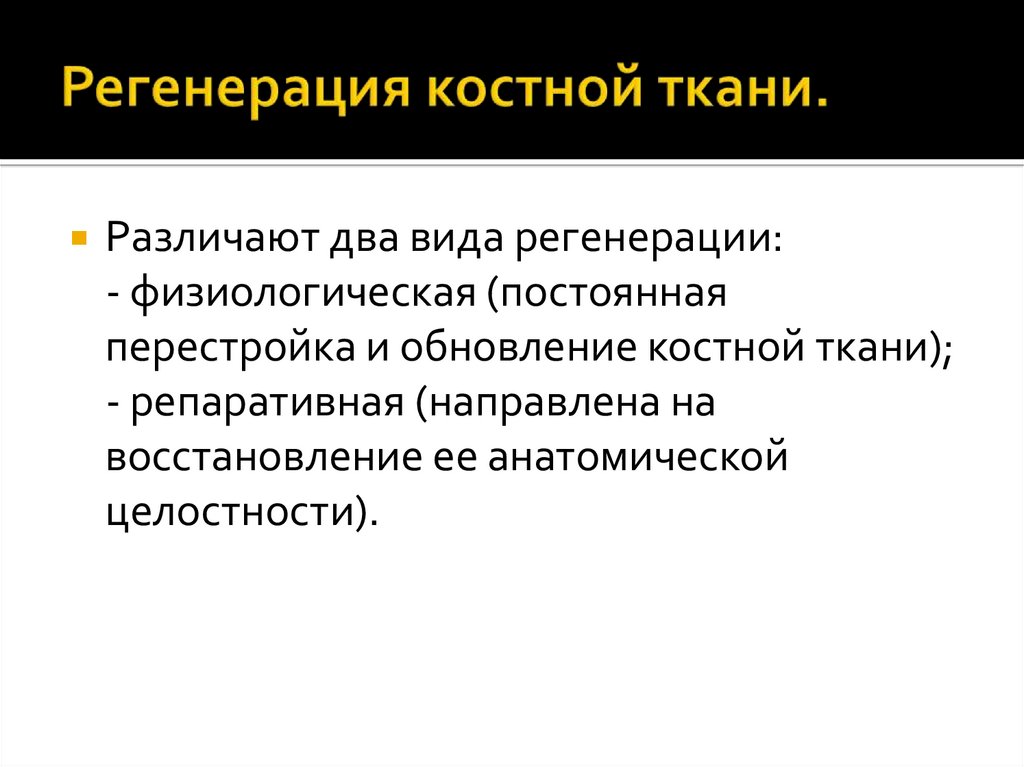 Регенерация костной ткани.

Различают два вида регенерации:
- физиологическая (постоянная перестройка и обновление костной ткани);
- репаративная (направлена на восстановление ее анатомической целостности).